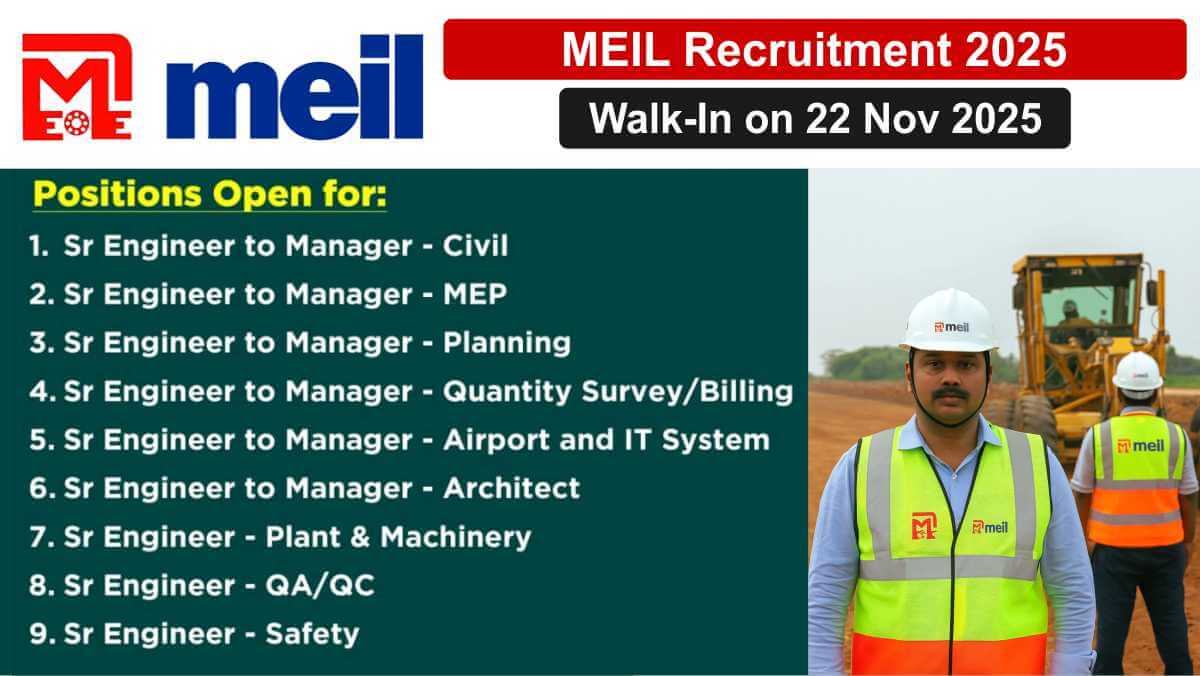 meil

MEIL Recruitment 2025

Walk-In on 22 Nov 2025

Positions Open for:

1. Sr Engineer to Manager - Civil
2. Sr Engineer to Manager - MEP
3. Sr Engineer to Manager - Planning
4. Sr Engineer to Manager - Quantity Survey/Billing
5. Sr Engineer to Manager - Airport and IT System
6. Sr Engineer to Manager - Architect
7. Sr Engineer - Plant & Machinery
8. Sr Engineer - QA/QC
9. Sr Engineer - Safety

meil

meil

meil